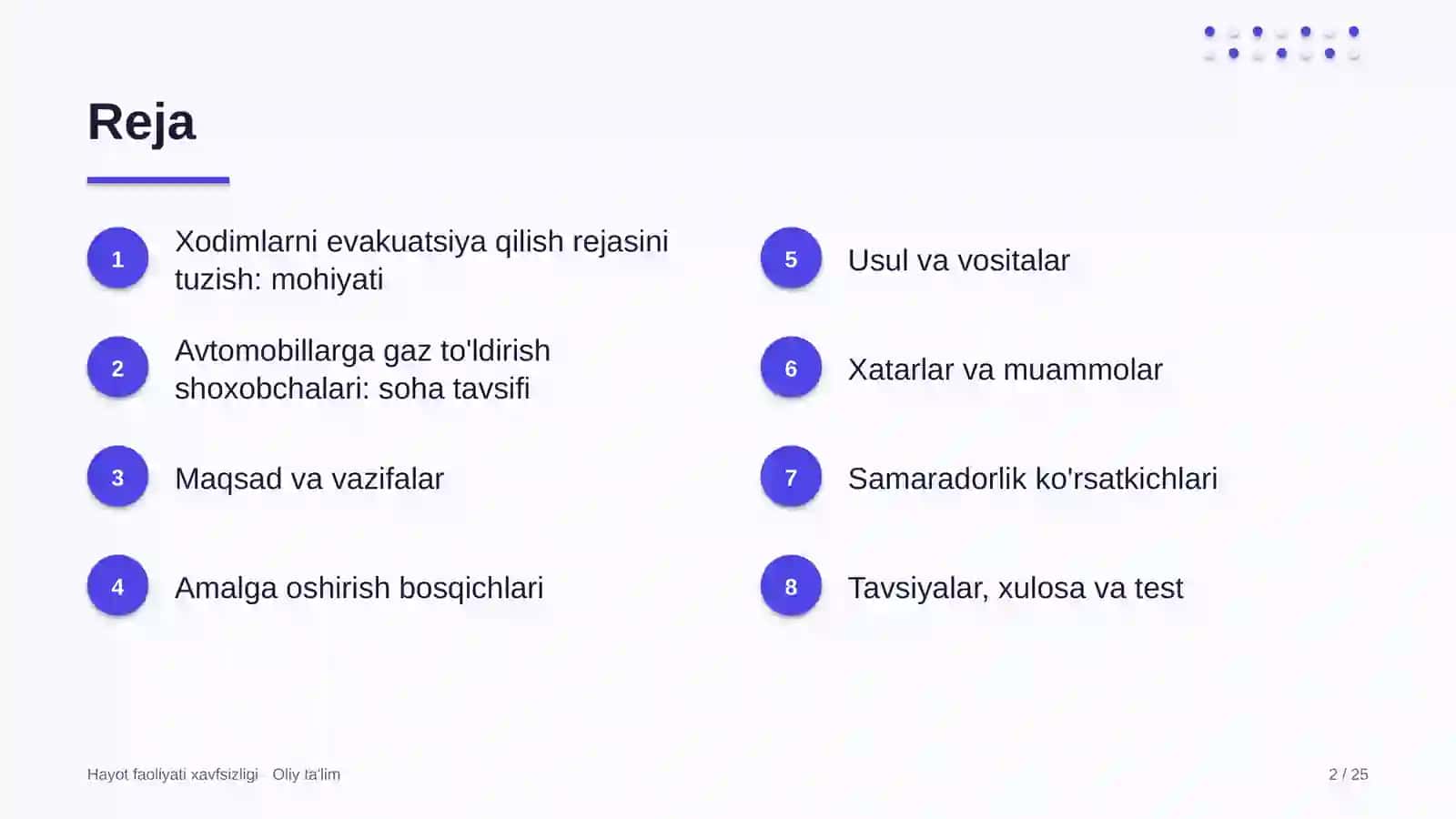 Reja

1 Xodimlarni evakuatsiya qilish rejasini tuzish: mohiyati

2 Avtomobillarga gaz to'ldirish shoxobchalari: soha tavsifi

3 Maqsad va vazifalar

4 Amalga oshirish bosqichlari

5 Usul va vositalar

6 Xatarlar va muammolar

7 Samaradorlik ko'rsatkichlari

8 Tavsiyalar, xulosa va test

Hayot faoliyati xavfsizligi  Oliy ta'lim

2 / 25